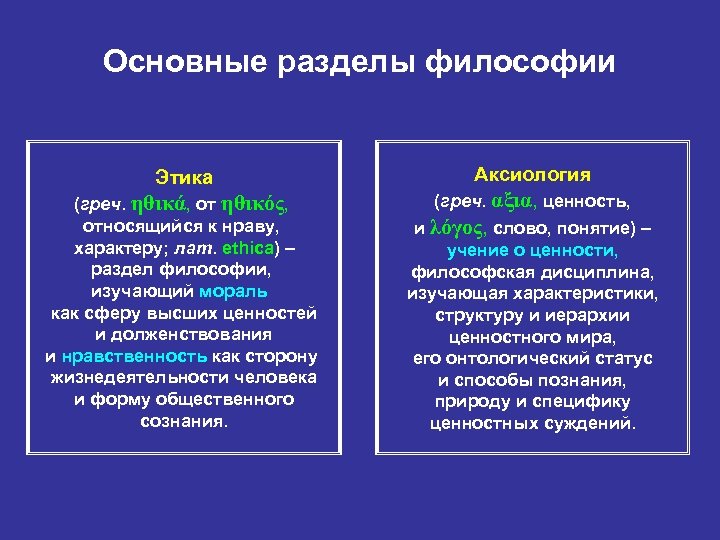 Основные разделы философии

Этика
(греч. ηθικά, от ηθικός, относящийся к нраву, характеру; лат. ethica) – раздел философии, изучающий мораль как сферу высших ценностей и долженствования и нравственность как сторону жизнедеятельности человека и форму общественного сознания.

Аксиология
(греч. αξια, ценность, и λόγος, слово, понятие) – учение о ценности, философская дисциплина, изучающая характеристики, структуру и иерархии ценностного мира, его онтологический статус и способы познания, природу и специфику ценностных суждений.